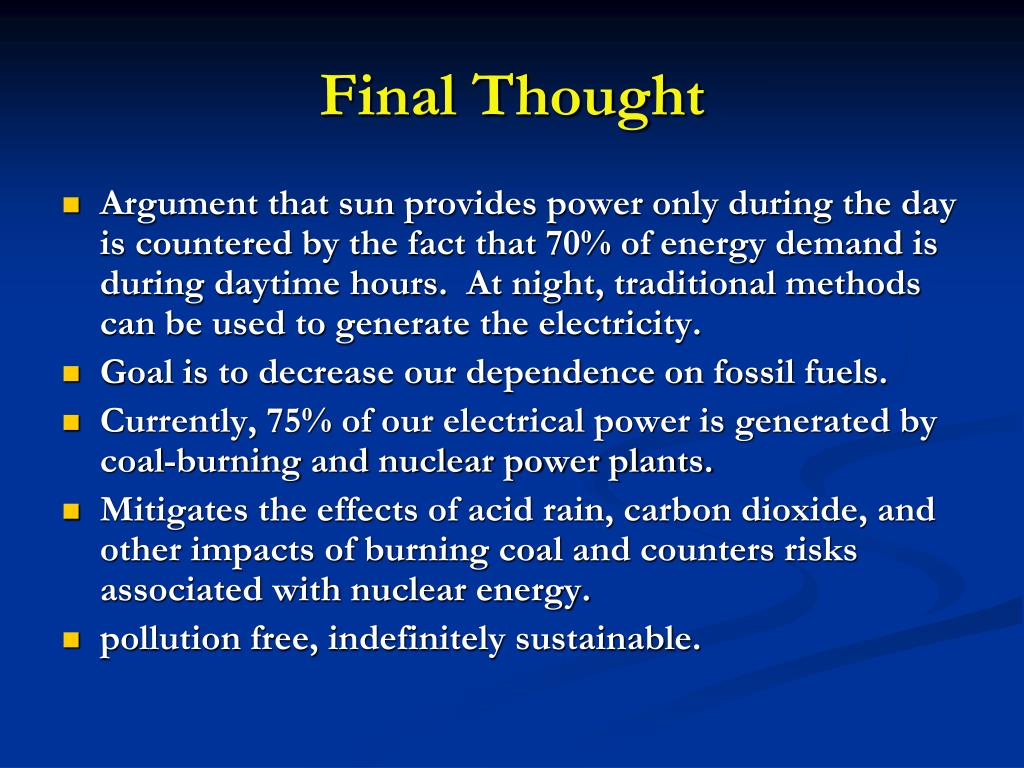 Final Thought

- Argument that sun provides power only during the day is countered by the fact that 70% of energy demand is during daytime hours. At night, traditional methods can be used to generate the electricity.
- Goal is to decrease our dependence on fossil fuels.
- Currently, 75% of our electrical power is generated by coal-burning and nuclear power plants.
- Mitigates the effects of acid rain, carbon dioxide, and other impacts of burning coal and counters risks associated with nuclear energy.
- pollution free, indefinitely sustainable.